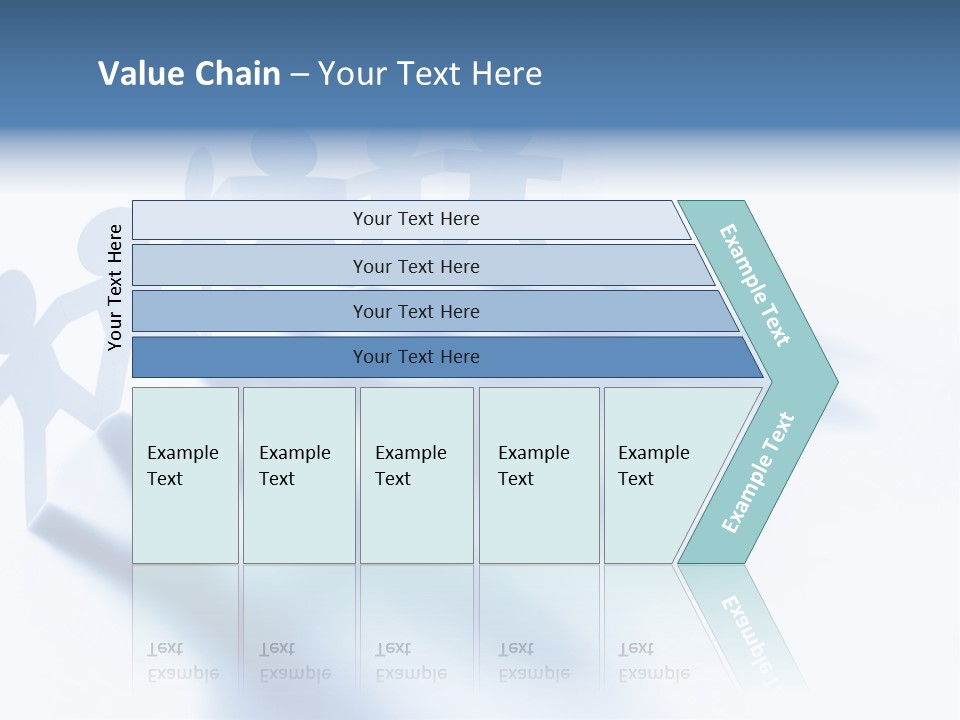 Value Chain – Your Text Here

Your Text Here

Your Text Here

Your Text Here

Your Text Here

Your Text Here

Example Text

Example Text

Example Text

Example Text

Example Text

Example Text

Example Text